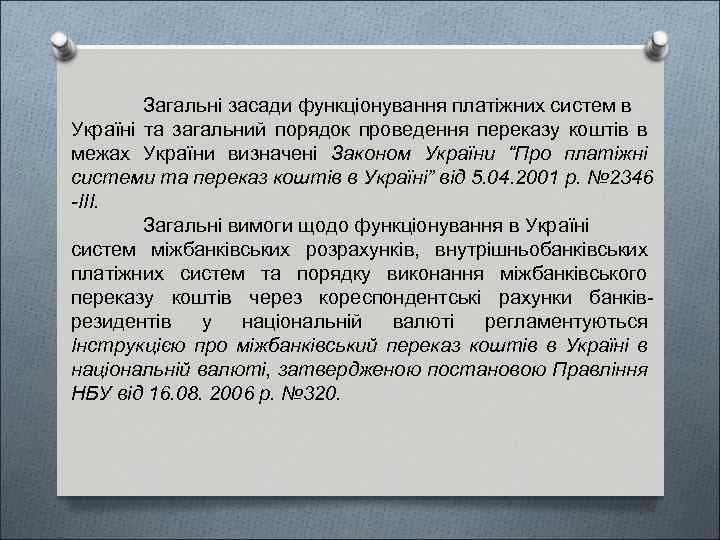 Загальні засади функціонування платіжних систем в Україні та загальний порядок проведення переказу коштів в межах України визначені Законом України "Про платіжні системи та переказ коштів в Україні" від 5.04.2001 р. №2346 -III.

Загальні вимоги щодо функціонування в Україні систем міжбанківських розрахунків, внутрішньобанківських платіжних систем та порядку виконання міжбанківського переказу коштів через кореспондентські рахунки банків-резидентів у національній валюті регламентуються Інструкцією про міжбанківський переказ коштів в Україні в національній валюті, затвердженою постановою Правління НБУ від 16.08. 2006 р. №320.